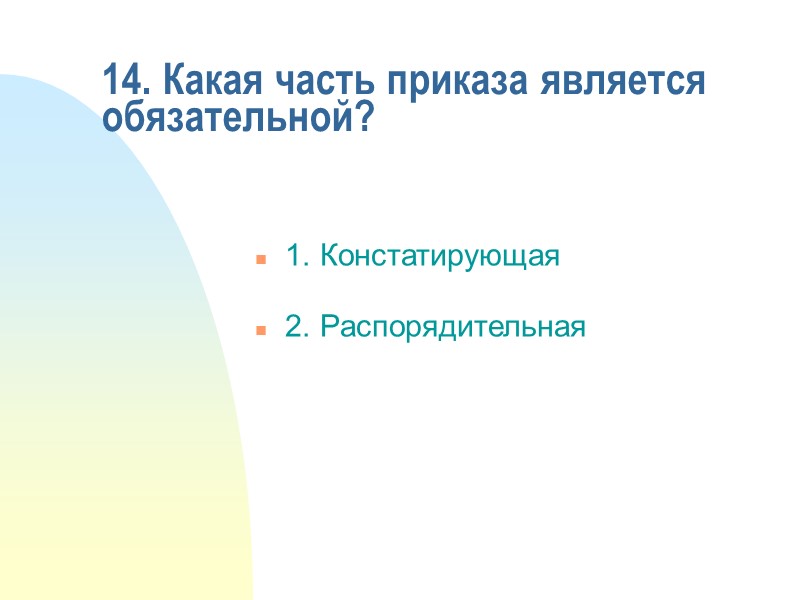 14. Какая часть приказа является обязательной?

1. Констатирующая

2. Распорядительная